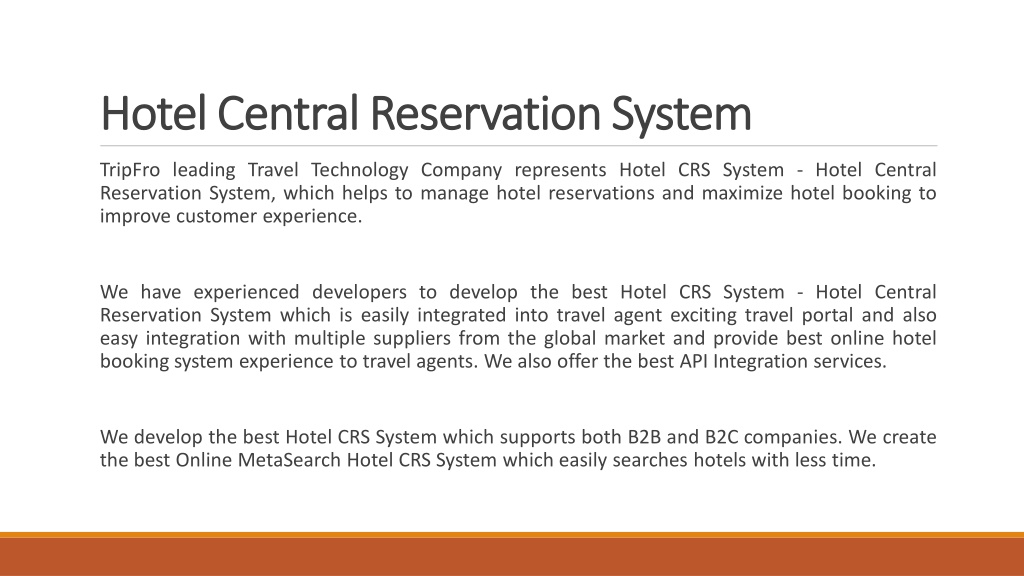 Hotel Central Reservation System

TripFro leading Travel Technology Company represents Hotel CRS System - Hotel Central Reservation System, which helps to manage hotel reservations and maximize hotel booking to improve customer experience.

We have experienced developers to develop the best Hotel CRS System - Hotel Central Reservation System which is easily integrated into travel agent exciting travel portal and also easy integration with multiple suppliers from the global market and provide best online hotel booking system experience to travel agents. We also offer the best API Integration services.

We develop the best Hotel CRS System which supports both B2B and B2C companies. We create the best Online MetaSearch Hotel CRS System which easily searches hotels with less time.